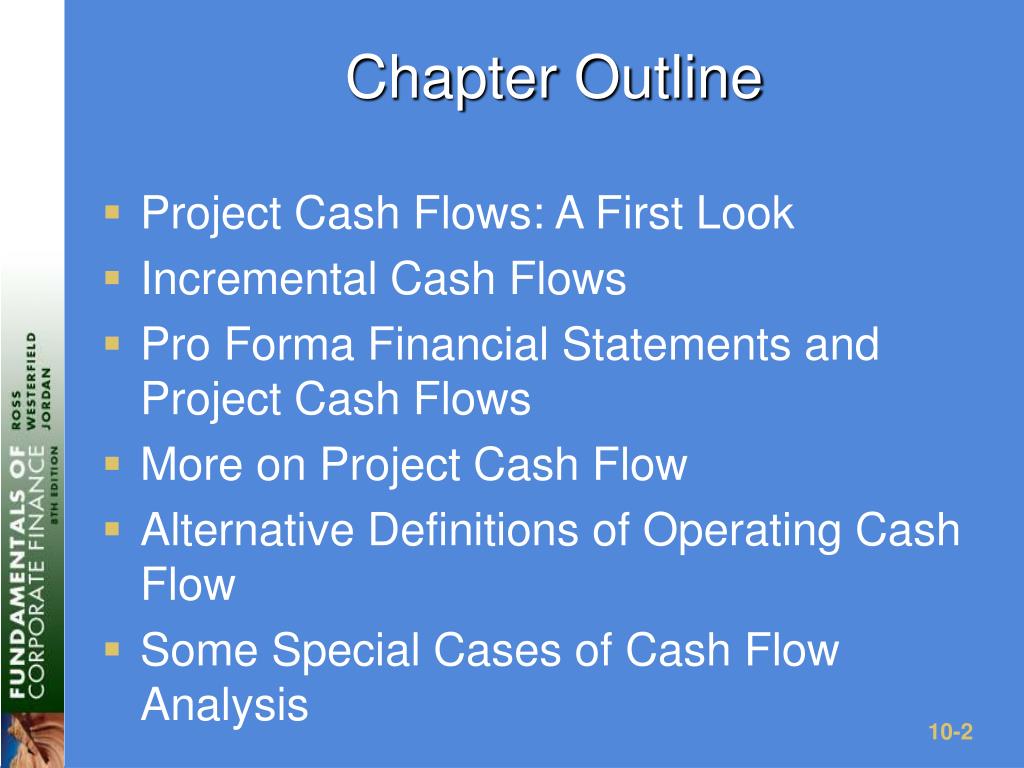 Chapter Outline

- Project Cash Flows: A First Look
- Incremental Cash Flows
- Pro Forma Financial Statements and Project Cash Flows
- More on Project Cash Flow
- Alternative Definitions of Operating Cash Flow
- Some Special Cases of Cash Flow Analysis

FUNDAMENTALS OF CORPORATE FINANCE
8TH EDITION
ROSS WESTERFIELD JORDAN

10-2